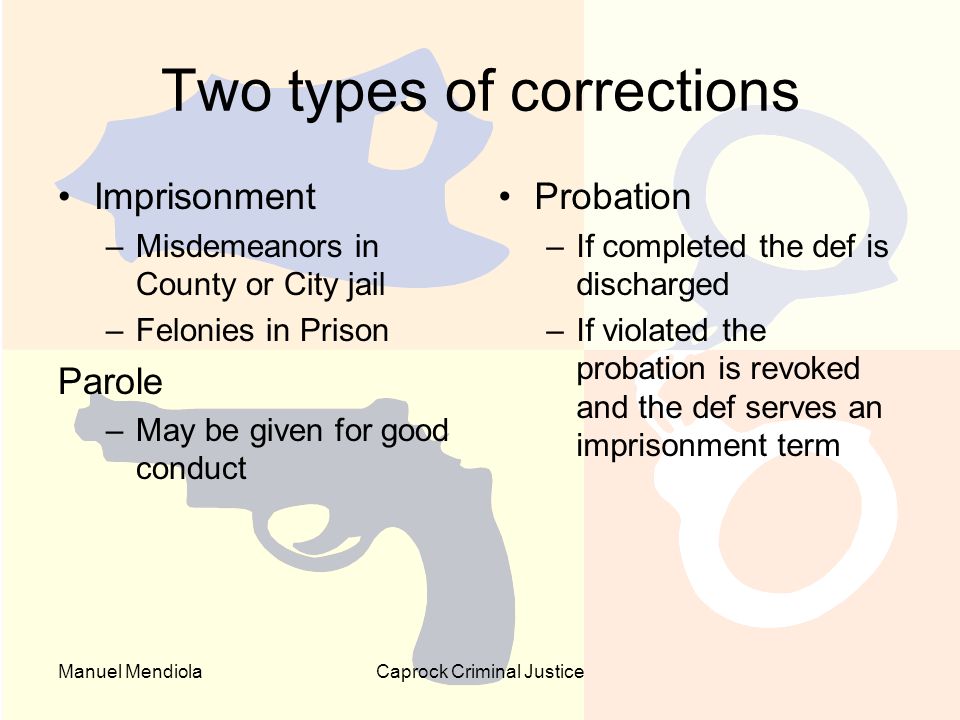 Two types of corrections

• Imprisonment
– Misdemeanors in County or City jail
– Felonies in Prison

Parole
– May be given for good conduct

• Probation
– If completed the def is discharged
– If violated the probation is revoked and the def serves an imprisonment term

Manuel Mendiola

Caprock Criminal Justice